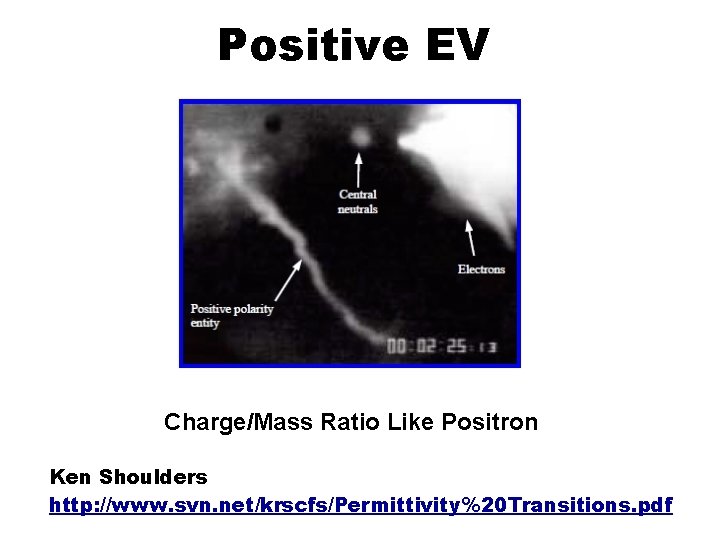 Positive EV

Central neutrals

Electrons

Positive polarity entity

00:02:25:13

Charge/Mass Ratio Like Positron

Ken Shoulders
http://www.svn.net/krscfs/Permittivity%20Transitions.pdf